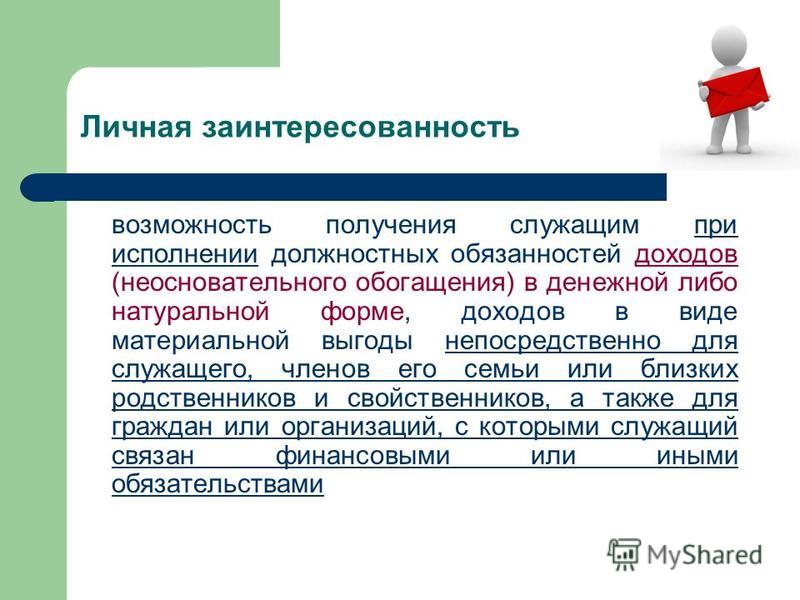 Личная заинтересованность

возможность получения служащим при исполнении должностных обязанностей доходов (неосновательного обогащения) в денежной либо натуральной форме, доходов в виде материальной выгоды непосредственно для служащего, членов его семьи или близких родственников и свойственников, а также для граждан или организаций, с которыми служащий связан финансовыми или иными обязательствами

MyShared